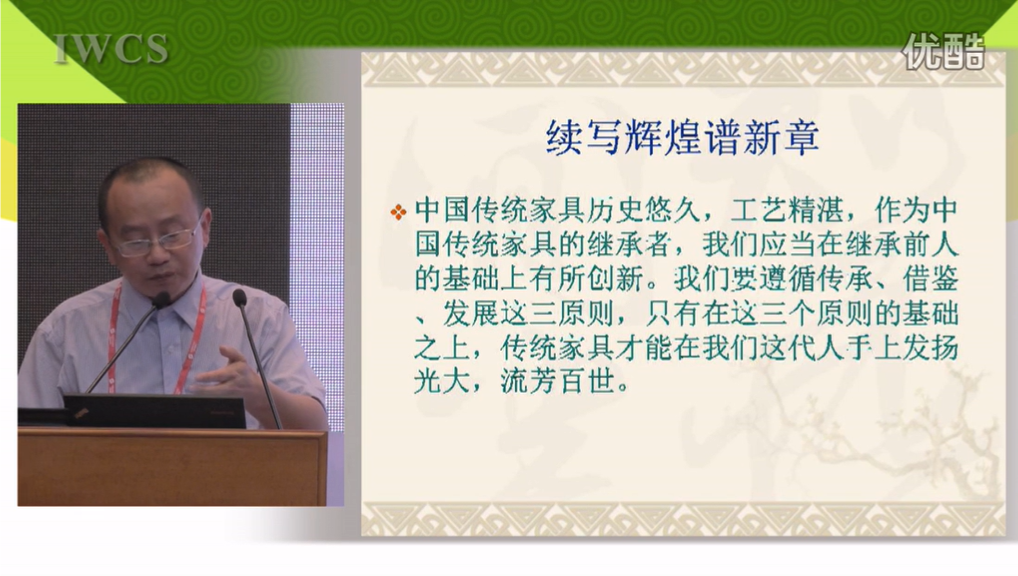 IWCS

优酷

续写辉煌谱新章

❖ 中国传统家具历史悠久，工艺精湛，作为中国传统家具的继承者，我们应当在继承前人的基础上有所创新。我们要遵循传承、借鉴、发展这三原则，只有在这三个原则的基础之上，传统家具才能在我们这代人手上发扬光大，流芳百世。